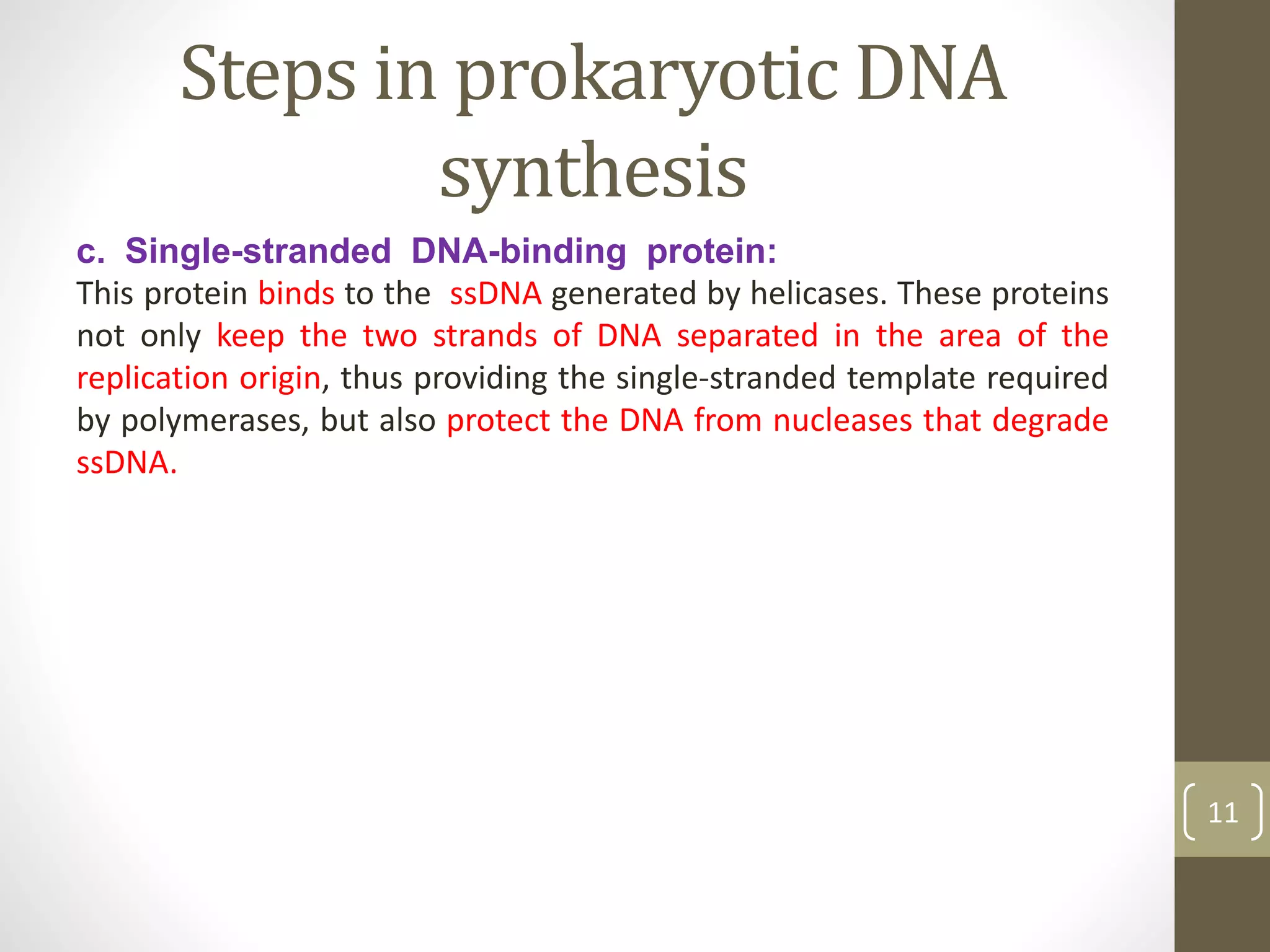 Steps in prokaryotic DNA synthesis

c. Single-stranded DNA-binding protein:

This protein binds to the ssDNA generated by helicases. These proteins not only keep the two strands of DNA separated in the area of the replication origin, thus providing the single-stranded template required by polymerases, but also protect the DNA from nucleases that degrade ssDNA.

11